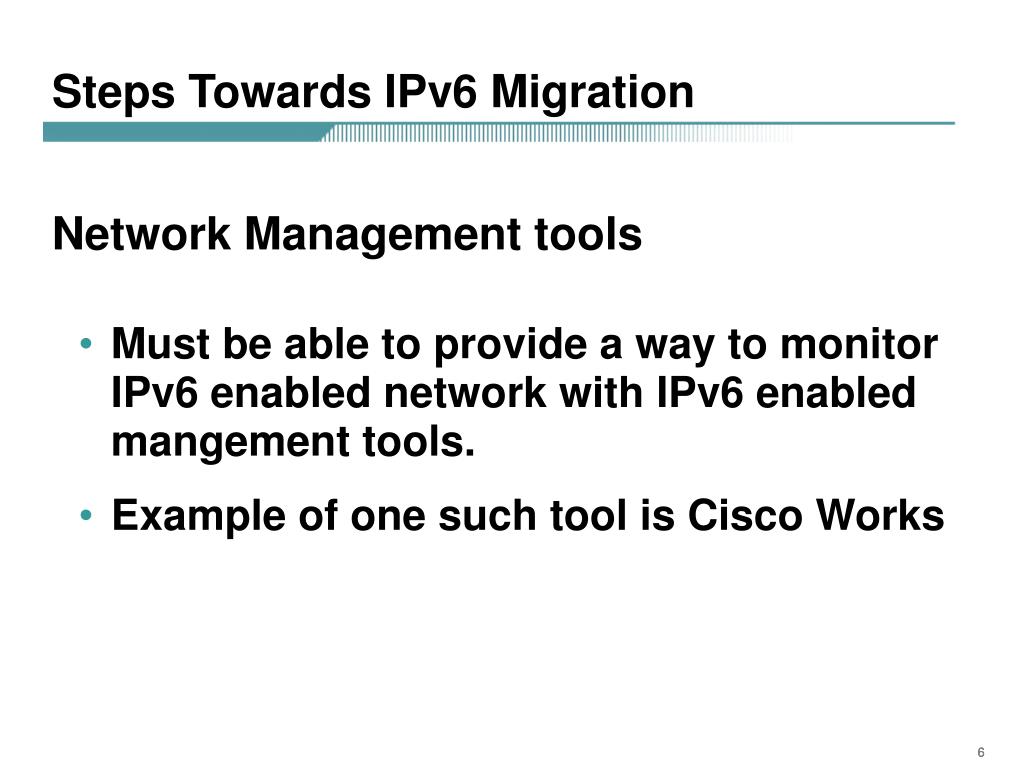 Steps Towards IPv6 Migration

Network Management tools

• Must be able to provide a way to monitor IPv6 enabled network with IPv6 enabled mangement tools.

• Example of one such tool is Cisco Works

6